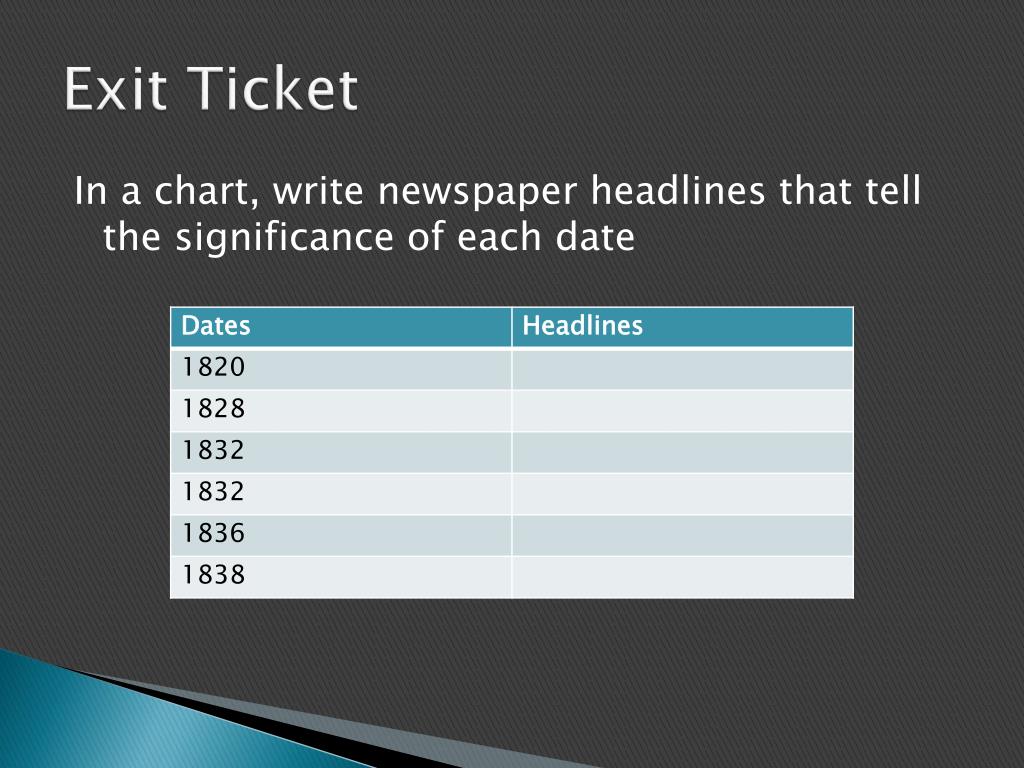 Exit Ticket

In a chart, write newspaper headlines that tell the significance of each date

| Dates | Headlines |
|---|---|
| 1820 | |
| 1828 | |
| 1832 | |
| 1832 | |
| 1836 | |
| 1838 | |